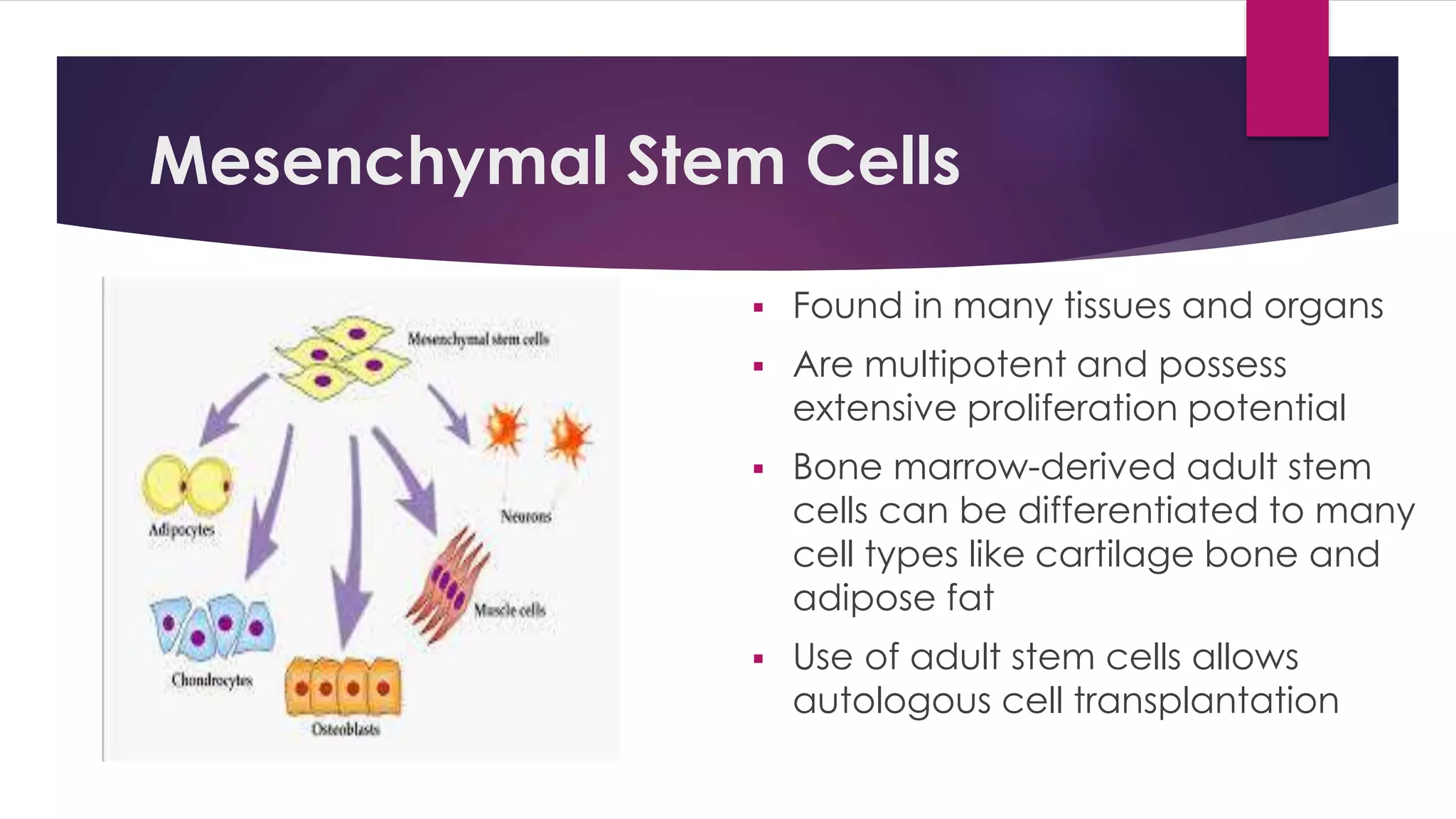 Mesenchymal Stem Cells

Mesenchymal stem cells

Adipocytes

Neurons

Muscle cells

Chondrocytes

Osteoblasts

▪ Found in many tissues and organs

▪ Are multipotent and possess extensive proliferation potential

▪ Bone marrow-derived adult stem cells can be differentiated to many cell types like cartilage bone and adipose fat

▪ Use of adult stem cells allows autologous cell transplantation